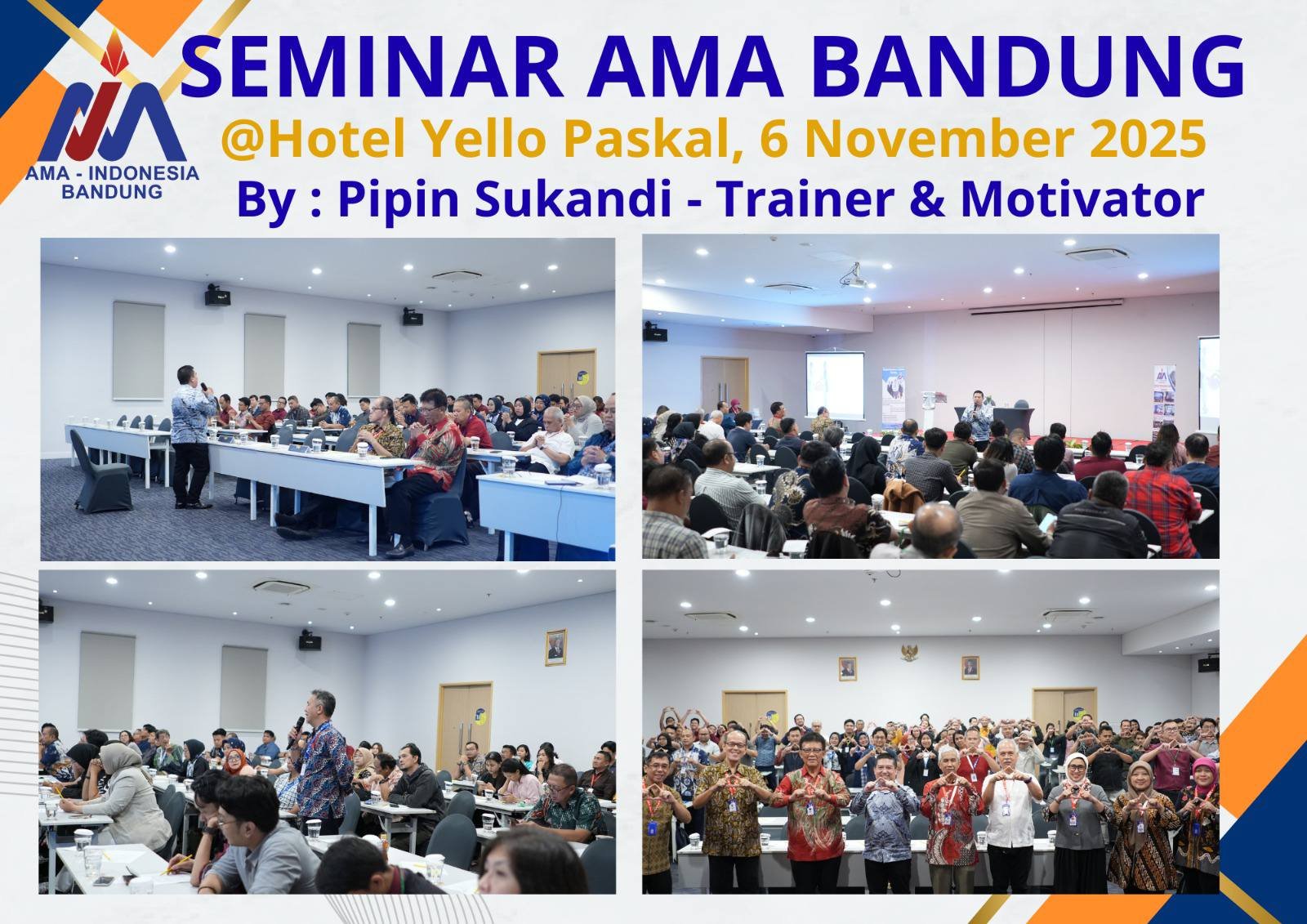 AMA - INDONESIA
BANDUNG

SEMINAR AMA BANDUNG
@Hotel Yello Paskal, 6 November 2025
By : Pipin Sukandi - Trainer & Motivator